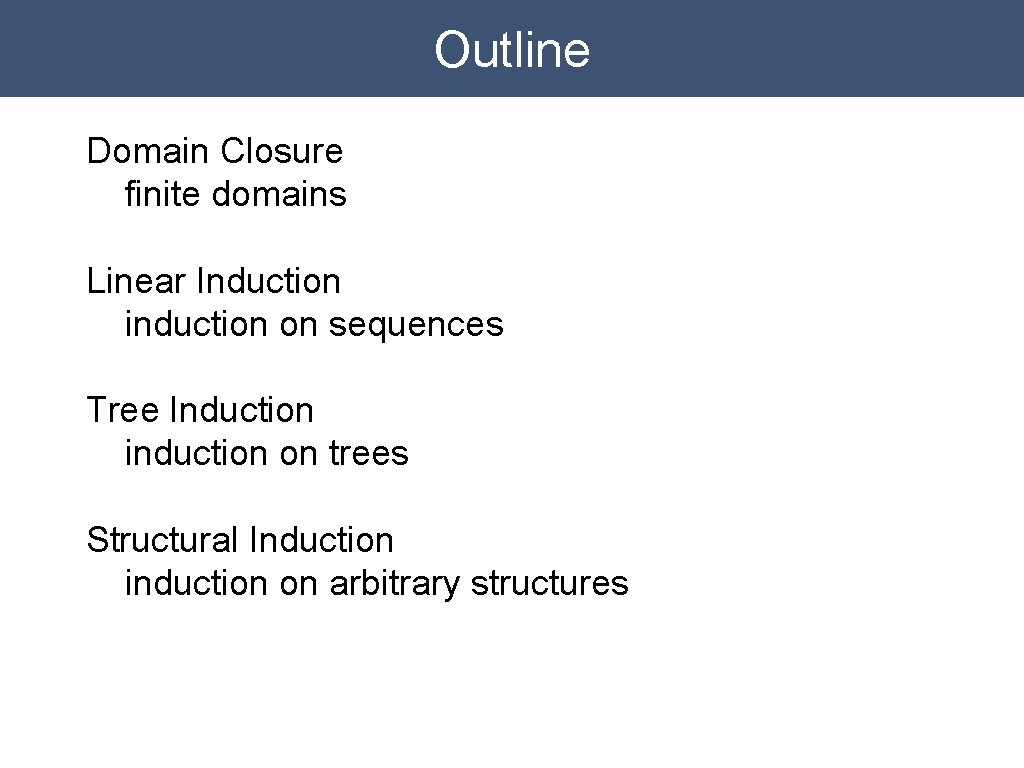 Outline

Domain Closure
finite domains

Linear Induction
induction on sequences

Tree Induction
induction on trees

Structural Induction
induction on arbitrary structures